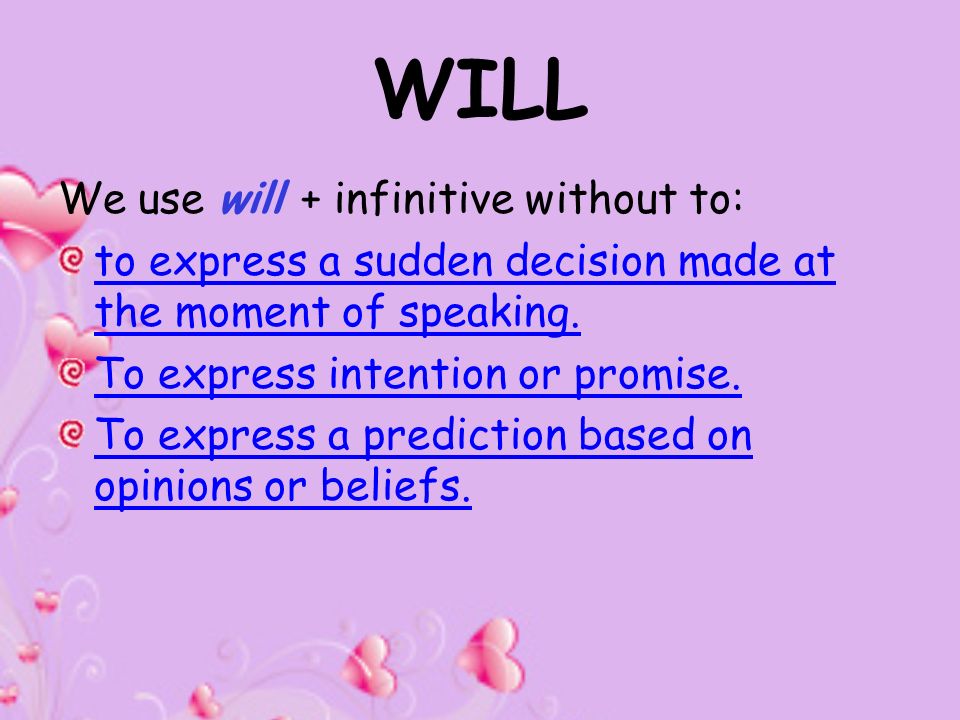 WILL

We use will + infinitive without to:

to express a sudden decision made at the moment of speaking.

To express intention or promise.

To express a prediction based on opinions or beliefs.